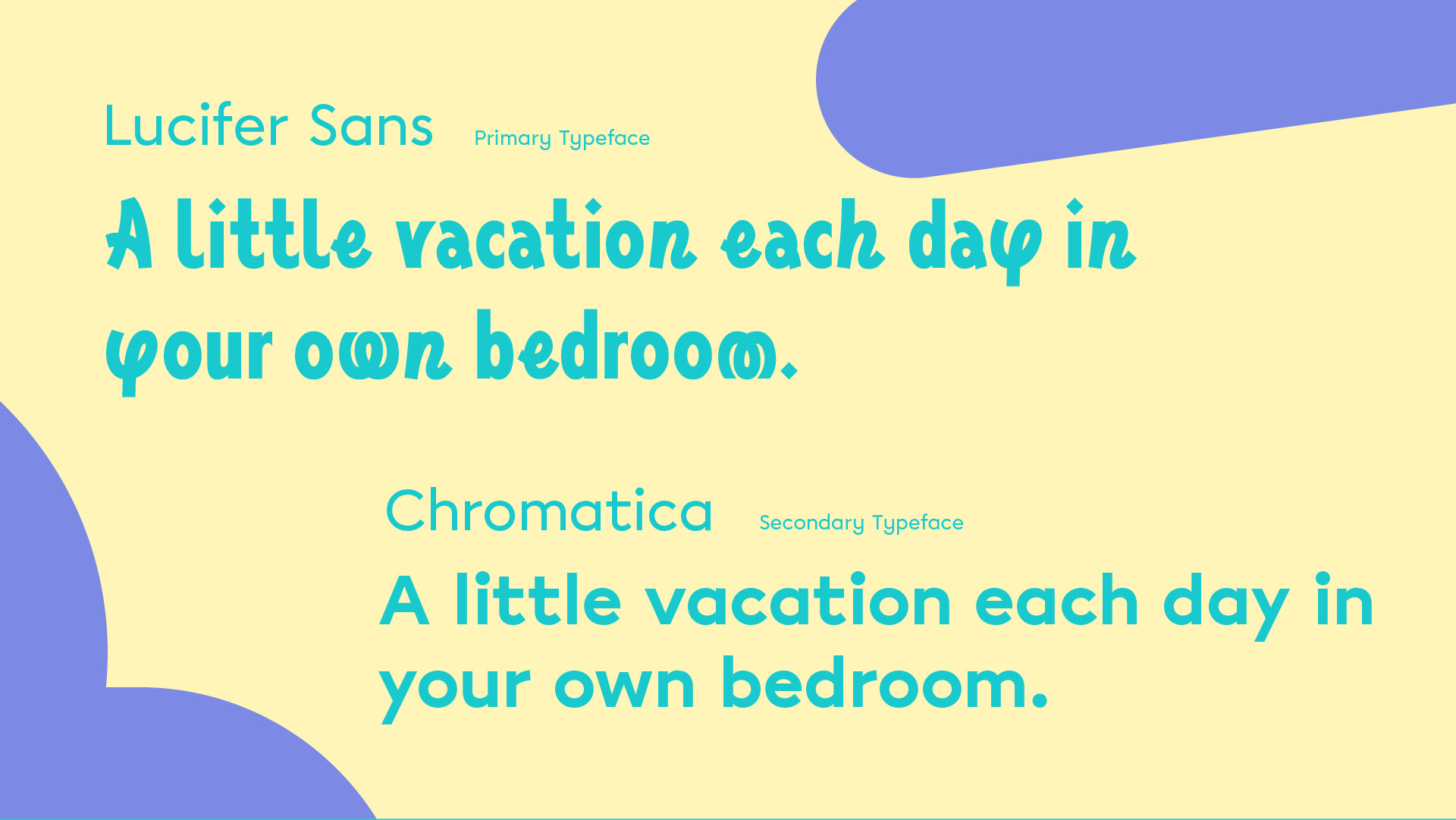 Lucifer Sans Primary Typeface

A little vacation each day in your own bedroom.

Chromatica Secondary Typeface

A little vacation each day in your own bedroom.